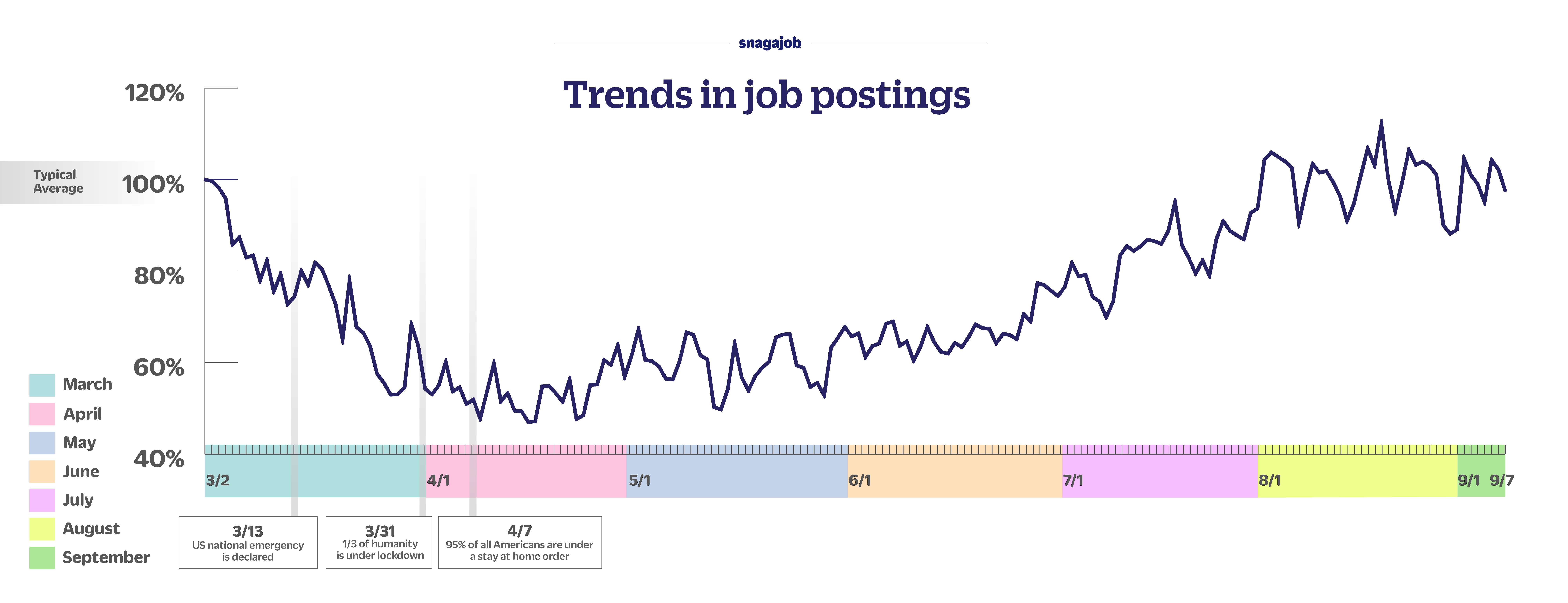 snagajob

Trends in job postings

120%

Typical Average

100%

80%

60%

40%

March
April
May
June
July
August
September

3/2
4/1
5/1
6/1
7/1
8/1
9/1
9/7

3/13
US national emergency is declared

3/31
1/3 of humanity is under lockdown

4/7
95% of all Americans are under a stay at home order